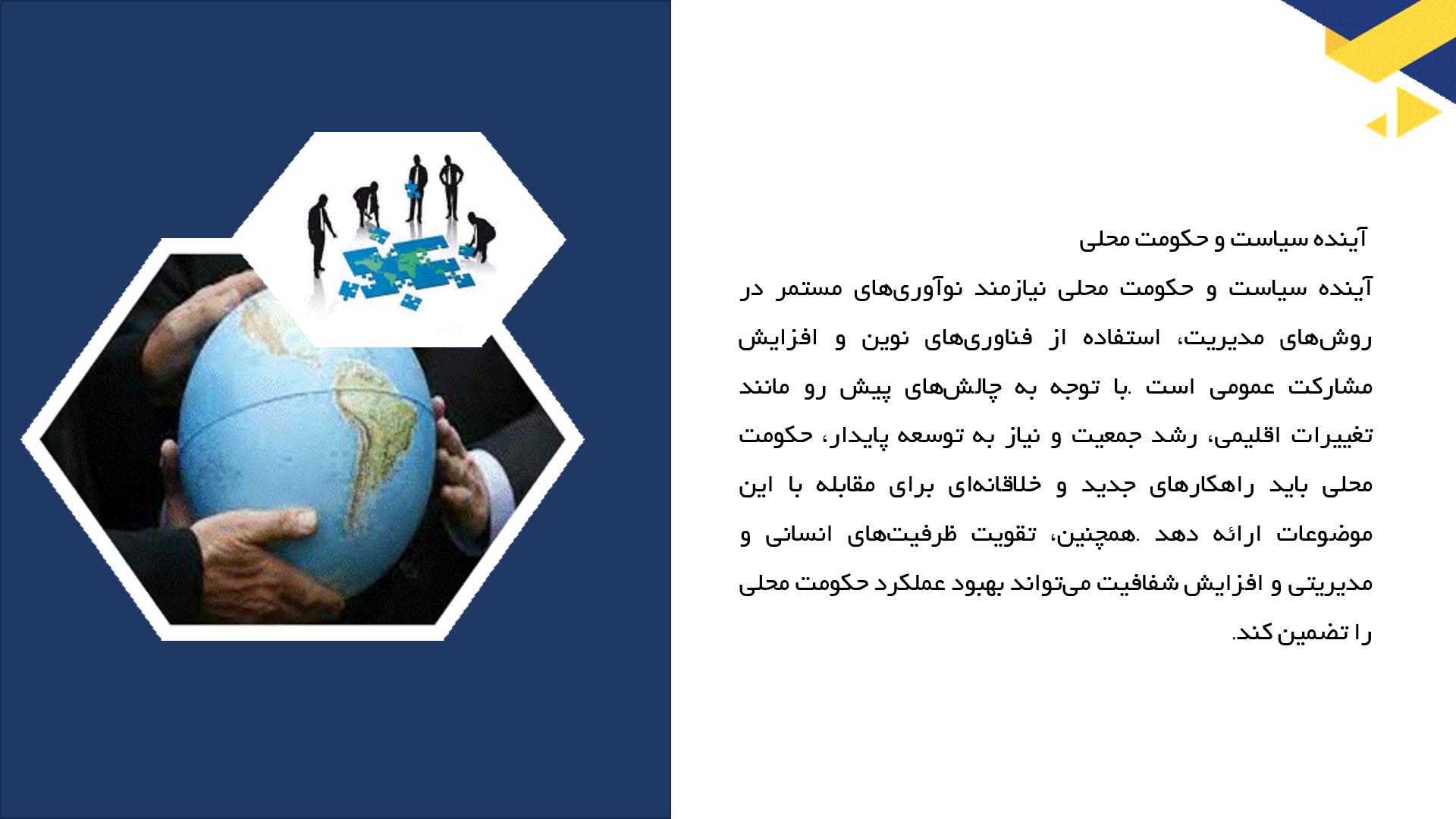 آینده سیاست و حکومت محلی

آینده سیاست و حکومت محلی نیازمند نوآوری‌های مستمر در روش‌های مدیریت، استفاده از فناوری‌های نوین و افزایش مشارکت عمومی است .با توجه به چالش‌های پیش رو مانند تغییرات اقلیمی، رشد جمعیت و نیاز به توسعه پایدار، حکومت محلی باید راهکارهای جدید و خلاقانه‌ای برای مقابله با این موضوعات ارائه دهد .همچنین، تقویت ظرفیت‌های انسانی و مدیریتی و افزایش شفافیت می‌تواند بهبود عملکرد حکومت محلی را تضمین کند.